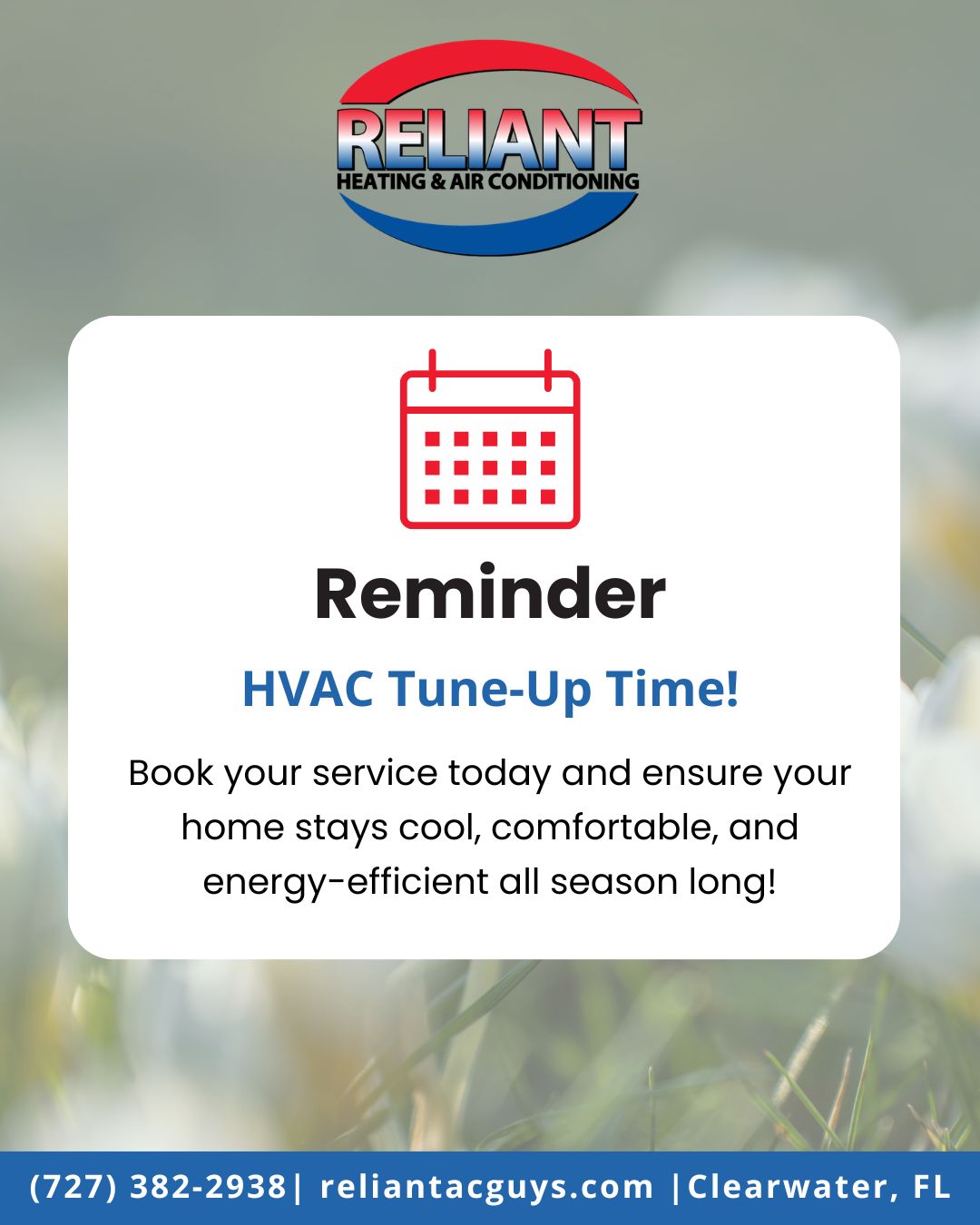 RELIANT
HEATING & AIR CONDITIONING

Reminder

HVAC Tune-Up Time!

Book your service today and ensure your home stays cool, comfortable, and energy-efficient all season long!

(727) 382-2938| reliantacguys.com |Clearwater, FL